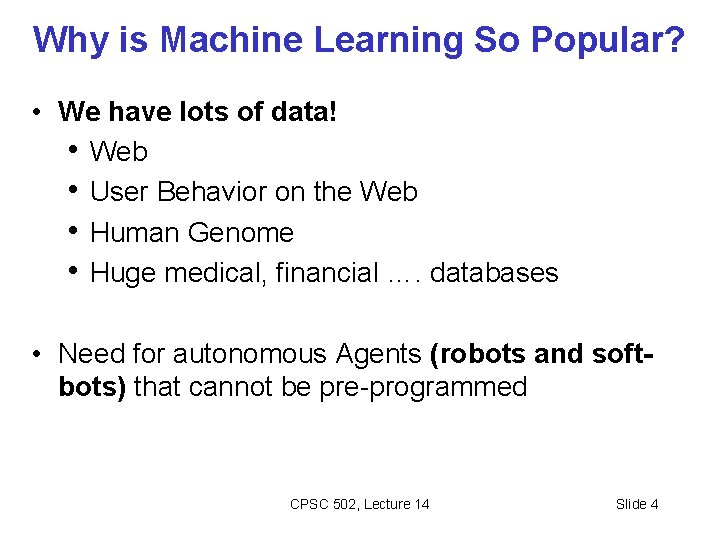 Why is Machine Learning So Popular?

• We have lots of data!
• Web
• User Behavior on the Web
• Human Genome
• Huge medical, financial …. databases

• Need for autonomous Agents (robots and soft-bots) that cannot be pre-programmed

CPSC 502, Lecture 14

Slide 4